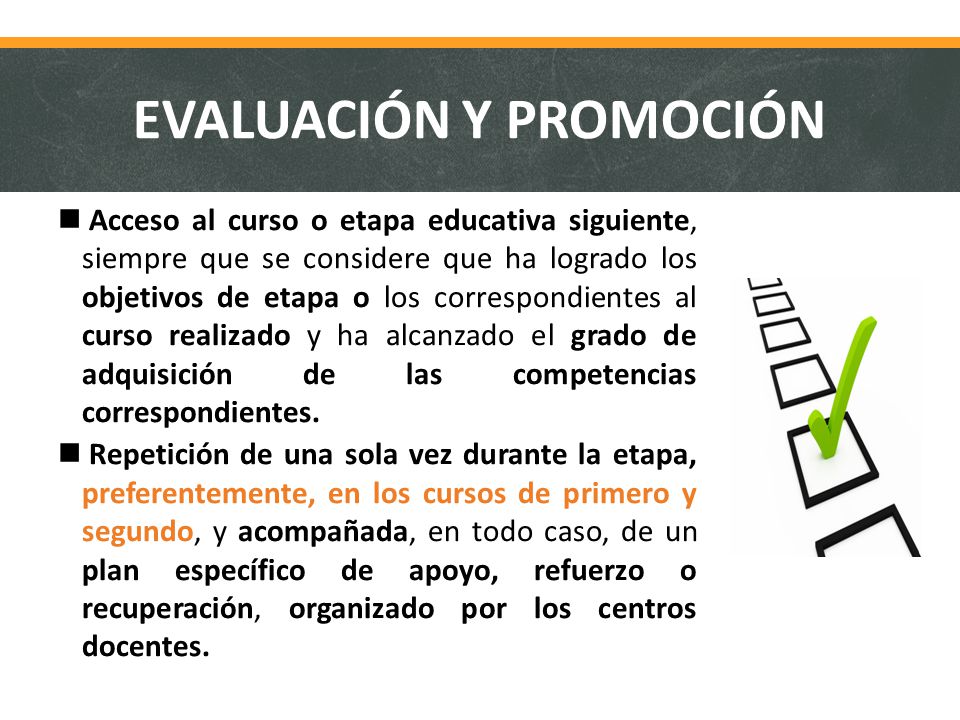 EVALUACIÓN Y PROMOCIÓN

■ Acceso al curso o etapa educativa siguiente, siempre que se considere que ha logrado los objetivos de etapa o los correspondientes al curso realizado y ha alcanzado el grado de adquisición de las competencias correspondientes.

■ Repetición de una sola vez durante la etapa, preferentemente, en los cursos de primero y segundo, y acompañada, en todo caso, de un plan específico de apoyo, refuerzo o recuperación, organizado por los centros docentes.